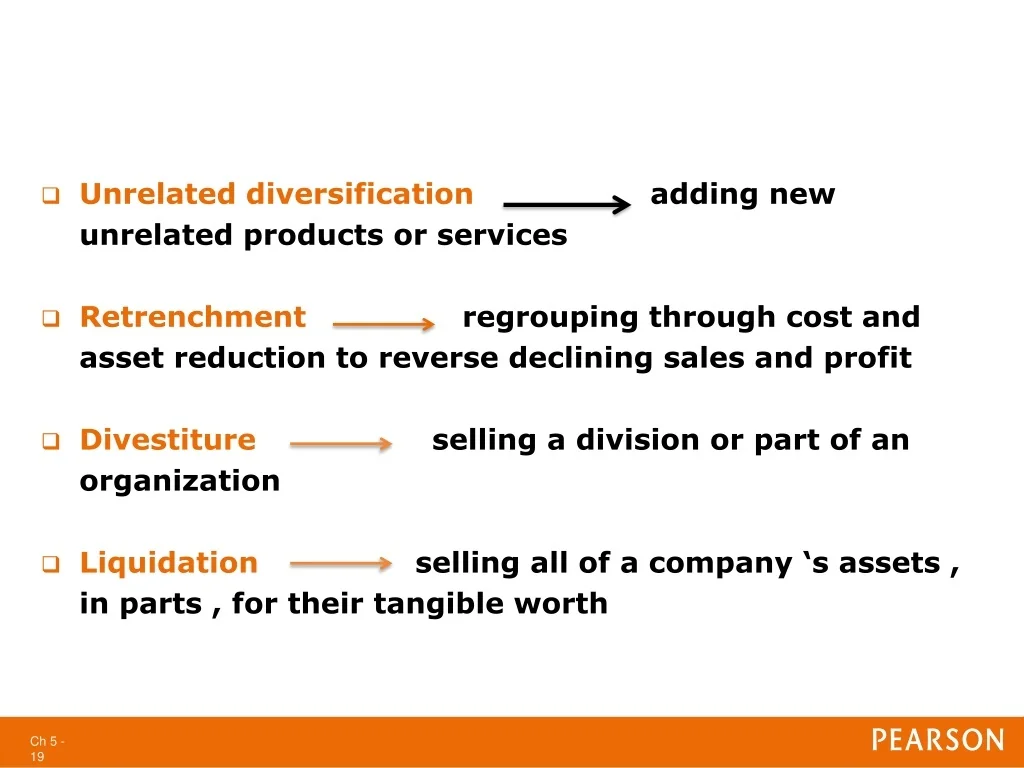 Unrelated diversification adding new unrelated products or services

Retrenchment regrouping through cost and asset reduction to reverse declining sales and profit

Divestiture selling a division or part of an organization

Liquidation selling all of a company ‘s assets , in parts , for their tangible worth

Ch 5 - 19

PEARSON